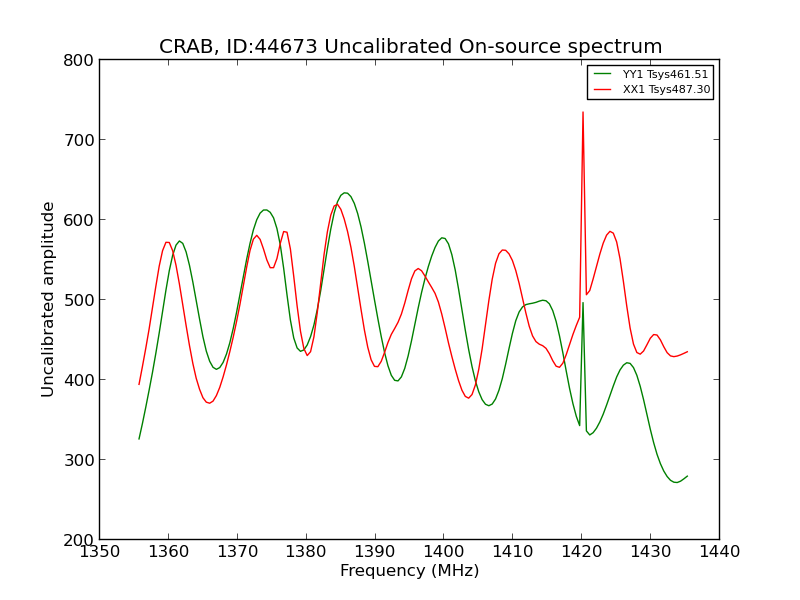 CRAB, ID:44673 Uncalibrated On-source spectrum

YY1 Tsys461.51
XX1 Tsys487.30

Uncalibrated amplitude

800
700
600
500
400
300
200

1350 1360 1370 1380 1390 1400 1410 1420 1430 1440

Frequency (MHz)